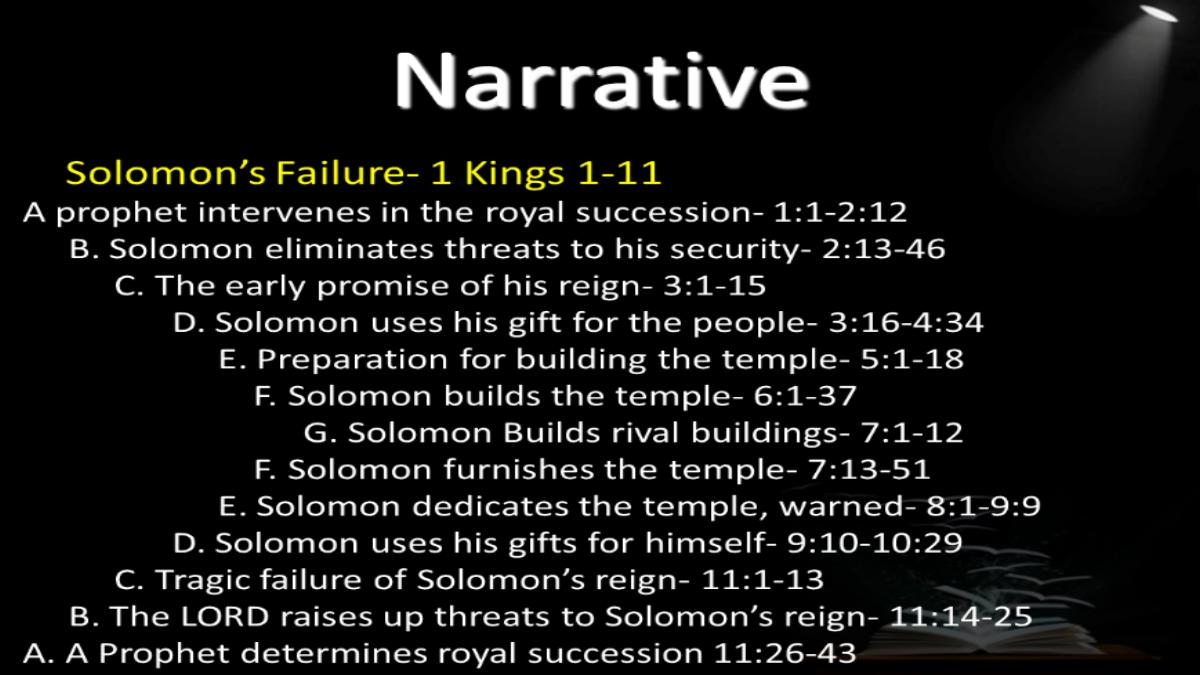 Narrative

Solomon's Failure- 1 Kings 1-11

A prophet intervenes in the royal succession- 1:1-2:12

B. Solomon eliminates threats to his security- 2:13-46

C. The early promise of his reign- 3:1-15

D. Solomon uses his gift for the people- 3:16-4:34

E. Preparation for building the temple- 5:1-18

F. Solomon builds the temple- 6:1-37

G. Solomon Builds rival buildings- 7:1-12

F. Solomon furnishes the temple- 7:13-51

E. Solomon dedicates the temple, warned- 8:1-9:9

D. Solomon uses his gifts for himself- 9:10-10:29

C. Tragic failure of Solomon's reign- 11:1-13

B. The LORD raises up threats to Solomon's reign- 11:14-25

A. A Prophet determines royal succession 11:26-43